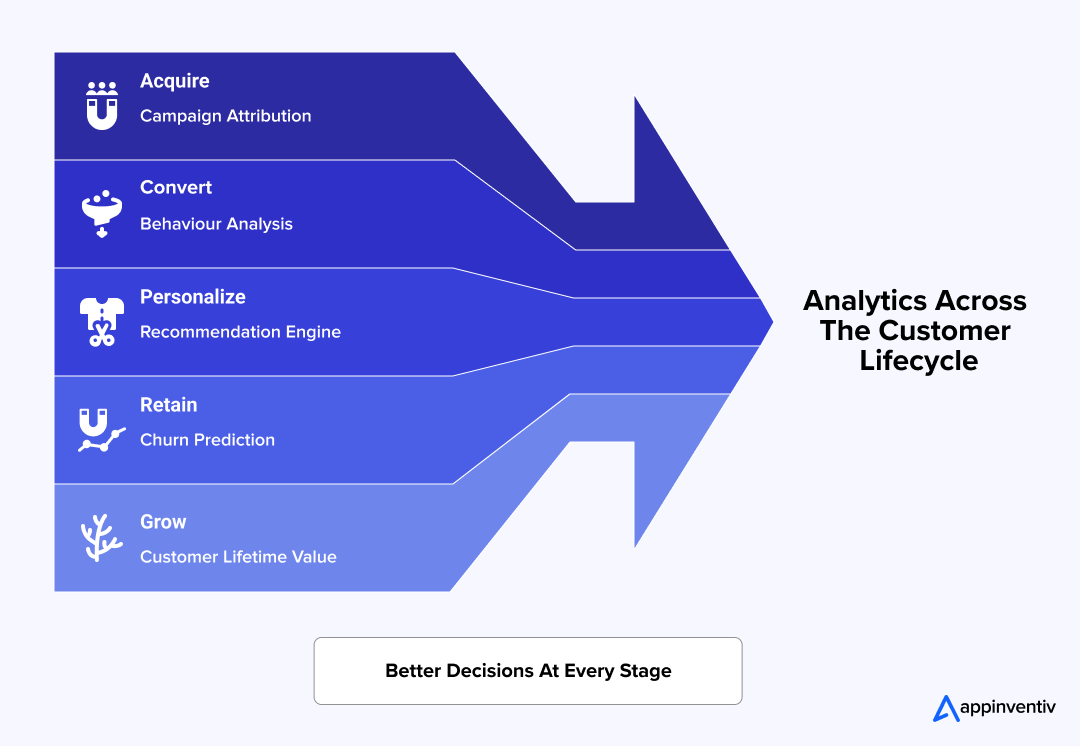 Acquire
Campaign Attribution

Convert
Behaviour Analysis

Personalize
Recommendation Engine

Retain
Churn Prediction

Grow
Customer Lifetime Value

Analytics Across The Customer Lifecycle

Better Decisions At Every Stage

appinventiv